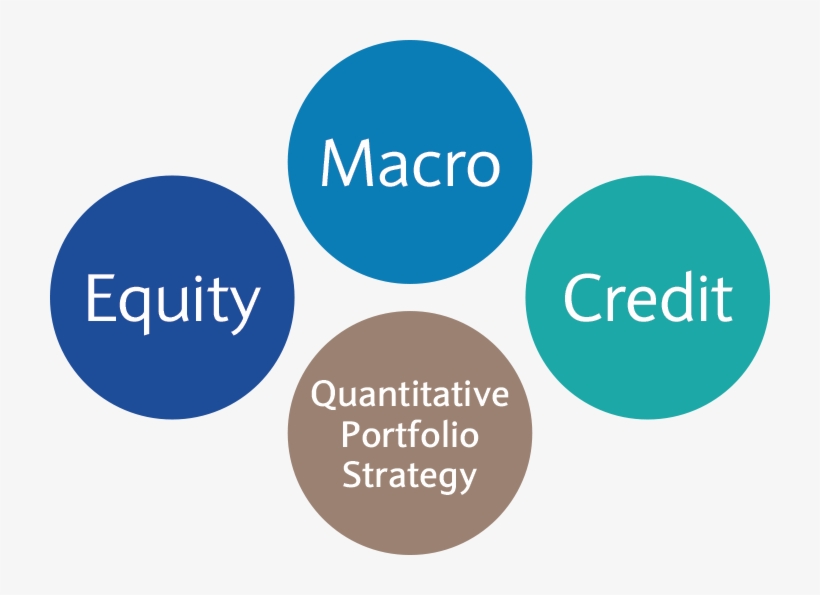 Macro

Equity

Credit

Quantitative Portfolio Strategy